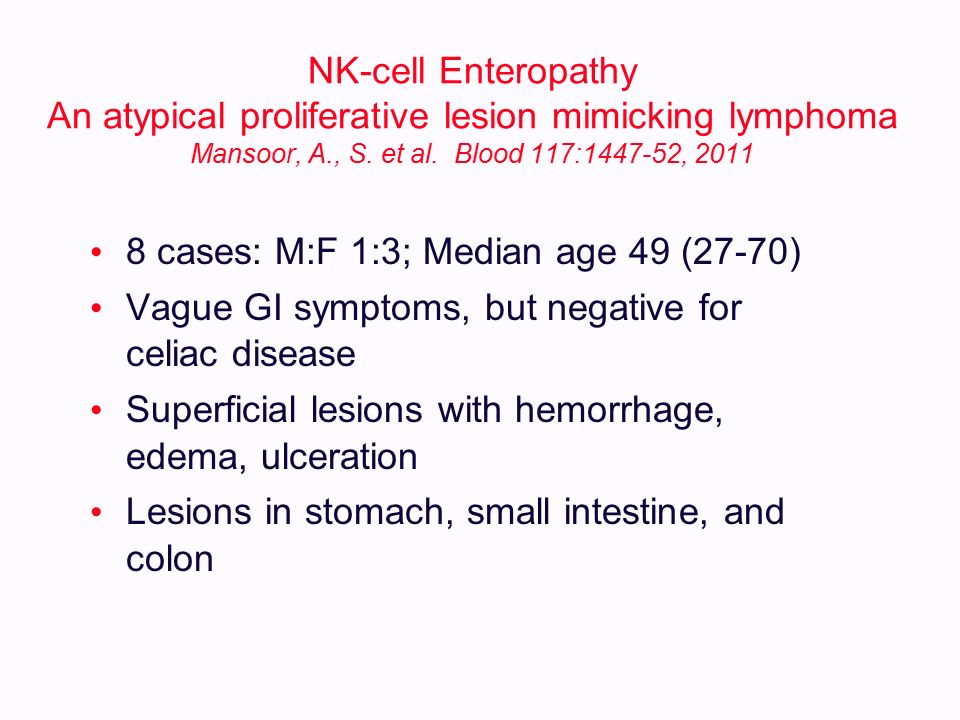 NK-cell Enteropathy
An atypical proliferative lesion mimicking lymphoma
Mansoor, A., S. et al. Blood 117:1447-52, 2011

• 8 cases: M:F 1:3; Median age 49 (27-70)
• Vague GI symptoms, but negative for celiac disease
• Superficial lesions with hemorrhage, edema, ulceration
• Lesions in stomach, small intestine, and colon